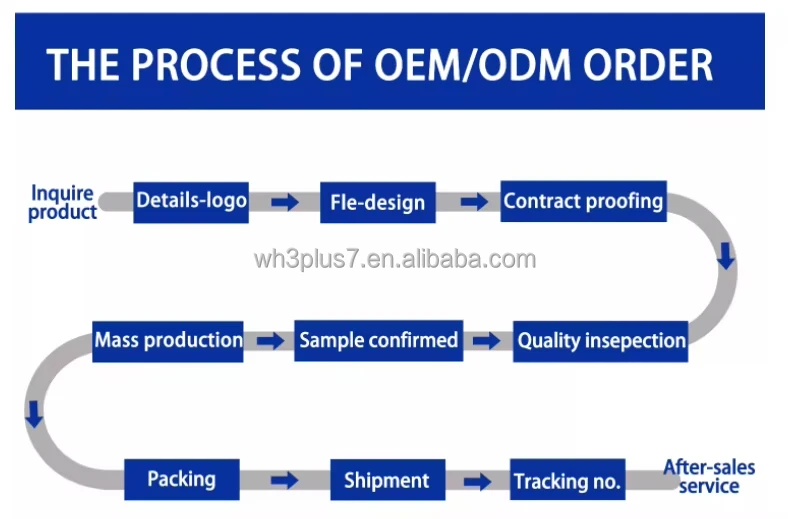 THE PROCESS OF OEM/ODM ORDER

Inquire product

Details-logo

Fle-design

Contract proofing

wh3plus7.en.alibaba.com

Mass production

Sample confirmed

Quality insepection

Packing

Shipment

Tracking no.

After-sales service